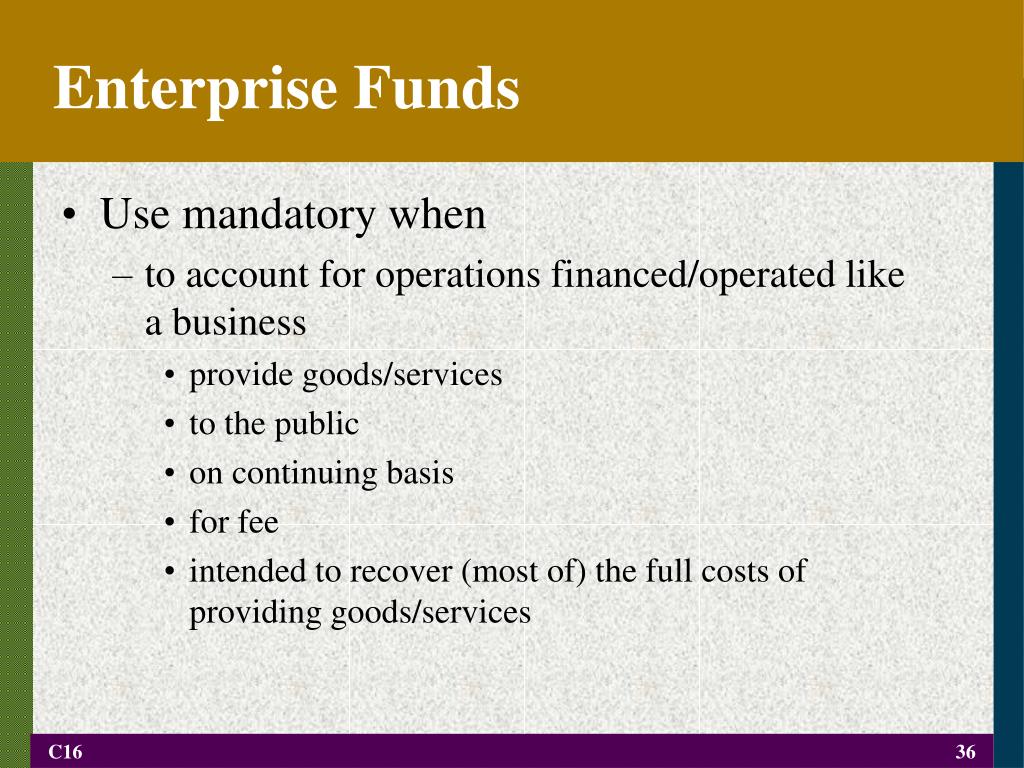 Enterprise Funds

• Use mandatory when
– to account for operations financed/operated like a business
• provide goods/services
• to the public
• on continuing basis
• for fee
• intended to recover (most of) the full costs of providing goods/services

C16

36